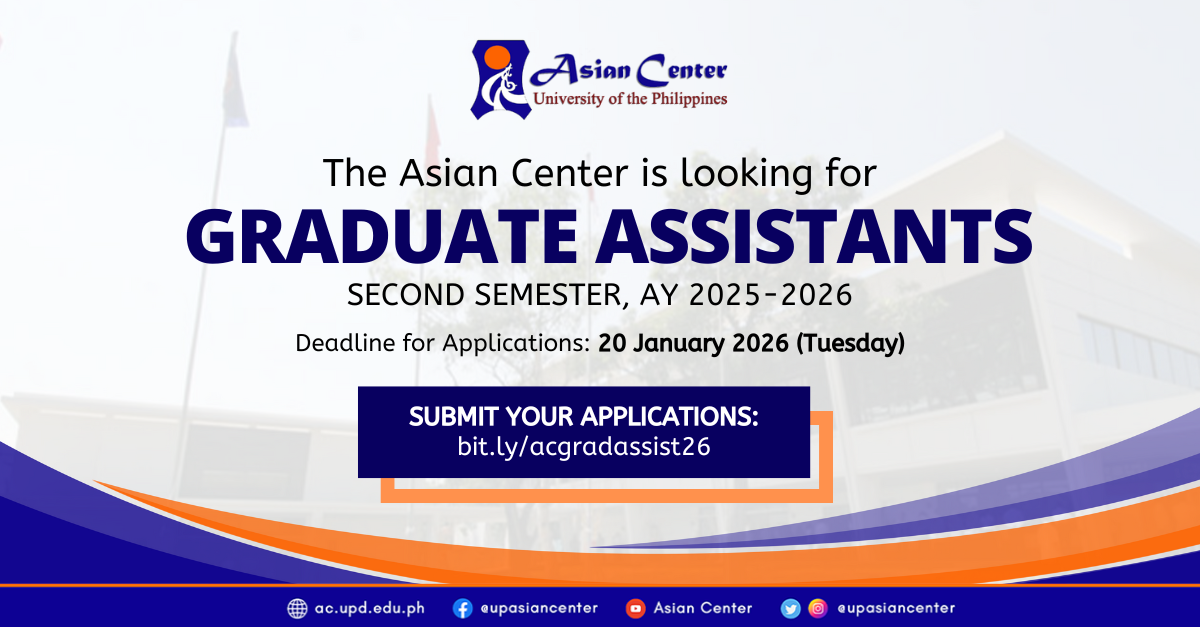 Asian Center
University of the Philippines

The Asian Center is looking for

GRADUATE ASSISTANTS

SECOND SEMESTER, AY 2025-2026

Deadline for Applications: 20 January 2026 (Tuesday)

SUBMIT YOUR APPLICATIONS:
bit.ly/acgradassist26

ac.upd.edu.ph @upasiancenter Asian Center @upasiancenter